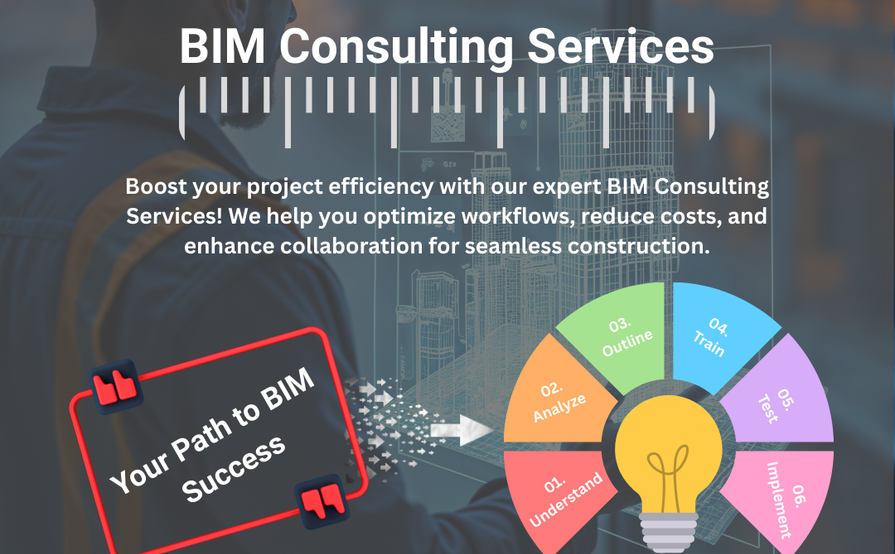 BIM Consulting Services

Boost your project efficiency with our expert BIM Consulting Services! We help you optimize workflows, reduce costs, and enhance collaboration for seamless construction.

Your Path to BIM Success

01. Understand

02. Analyze

03. Outline

04. Train

05. Test

06. Implement